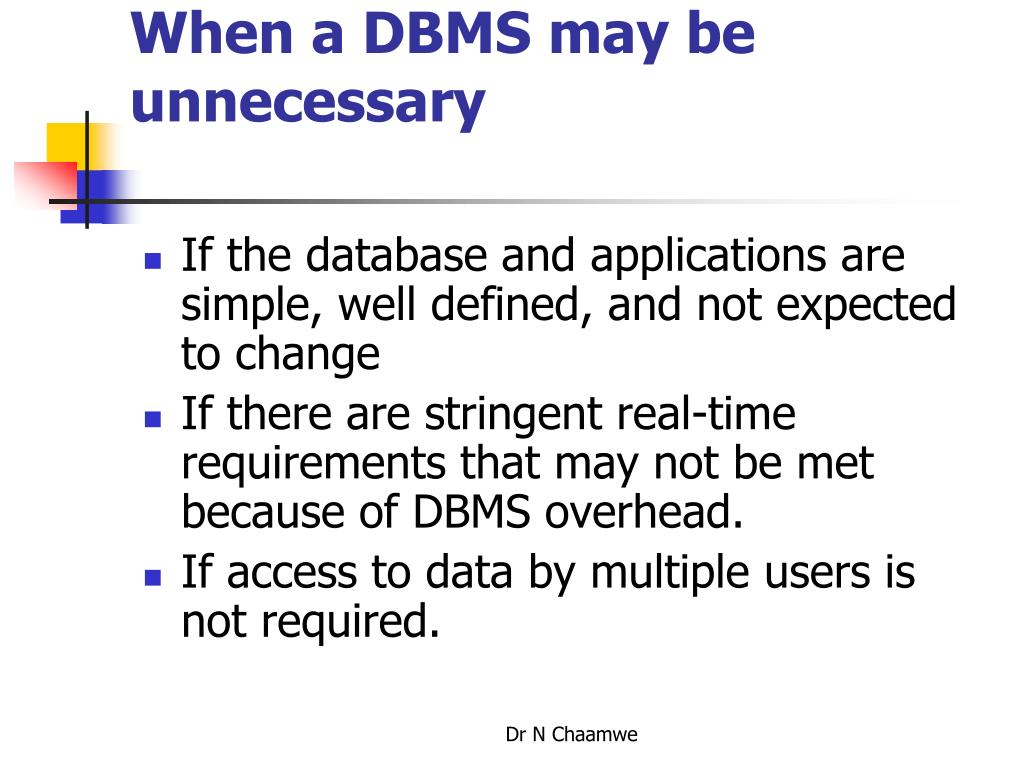 When a DBMS may be unnecessary

- If the database and applications are simple, well defined, and not expected to change
- If there are stringent real-time requirements that may not be met because of DBMS overhead.
- If access to data by multiple users is not required.

Dr N Chaamwe